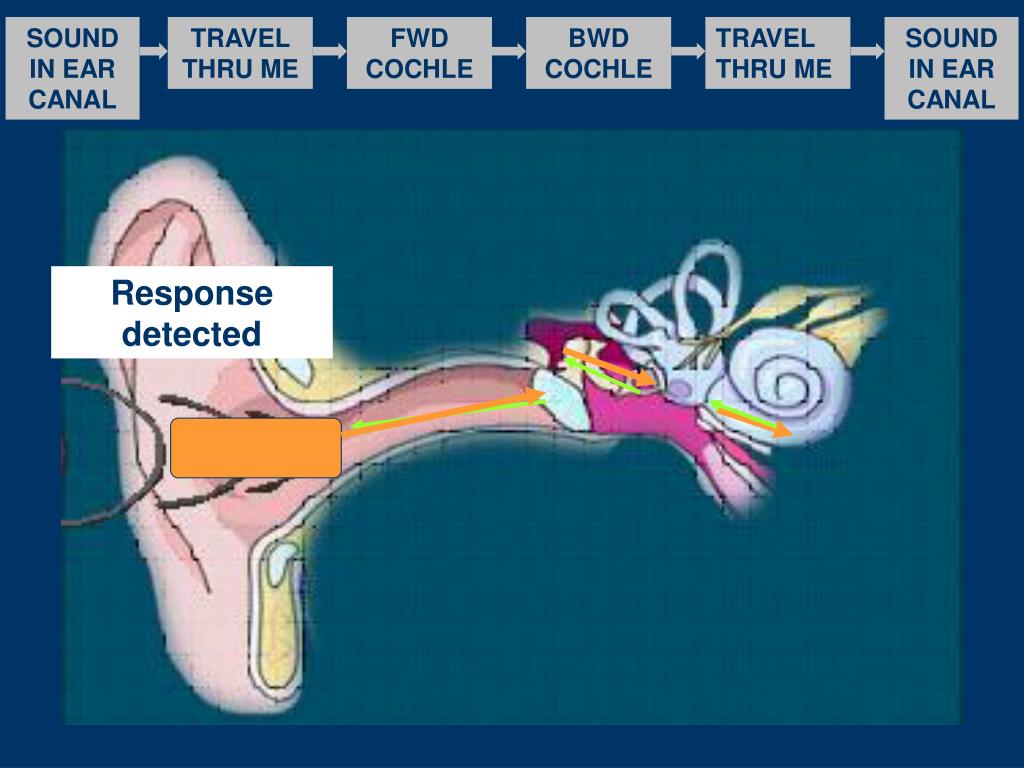 SOUND IN EAR CANAL

TRAVEL THRU ME

FWD COCHLE

BWD COCHLE

TRAVEL THRU ME

SOUND IN EAR CANAL

Response detected